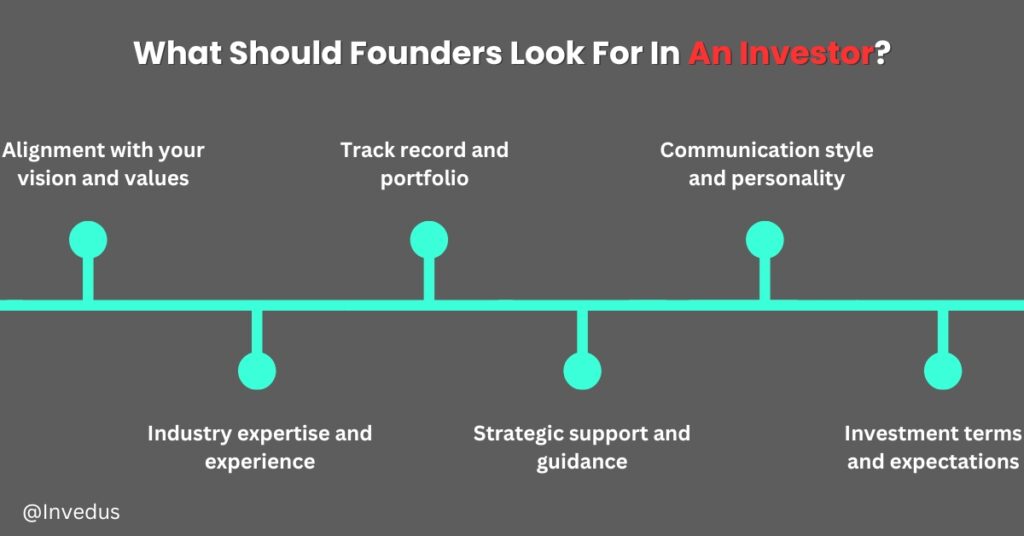 What Should Founders Look For In An Investor?

Alignment with your vision and values

Industry expertise and experience

Track record and portfolio

Strategic support and guidance

Communication style and personality

Investment terms and expectations

@Invedus